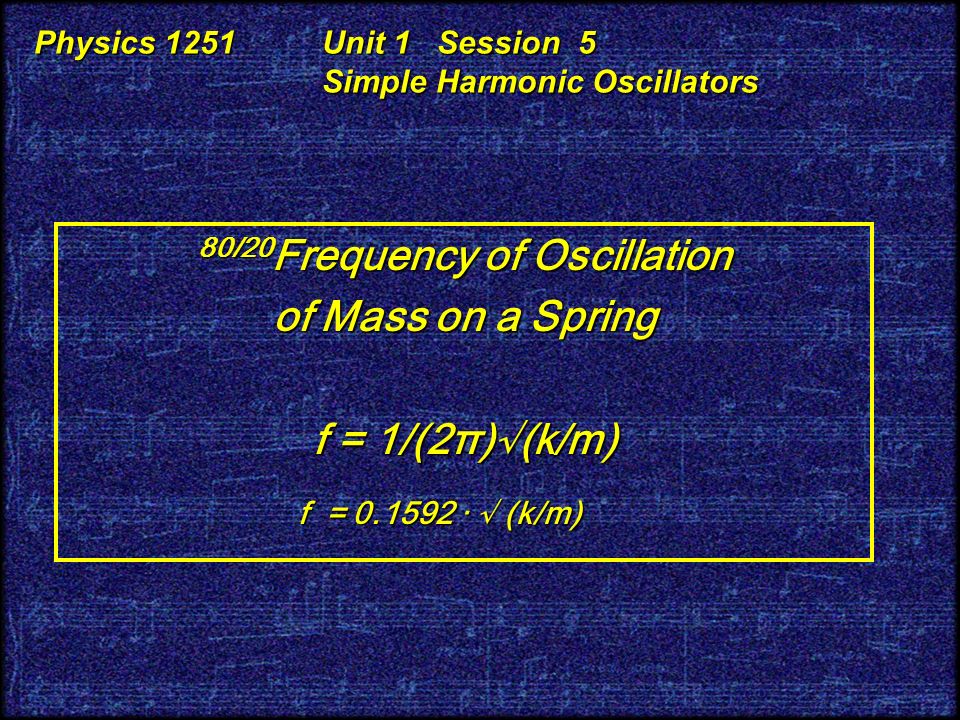 Physics 1251 Unit 1 Session 5
Simple Harmonic Oscillators

$^{80/20}$Frequency of Oscillation of Mass on a Spring

$f = 1/(2\pi)\sqrt{(k/m)}$

$f = 0.1592 \cdot \sqrt{(k/m)}$